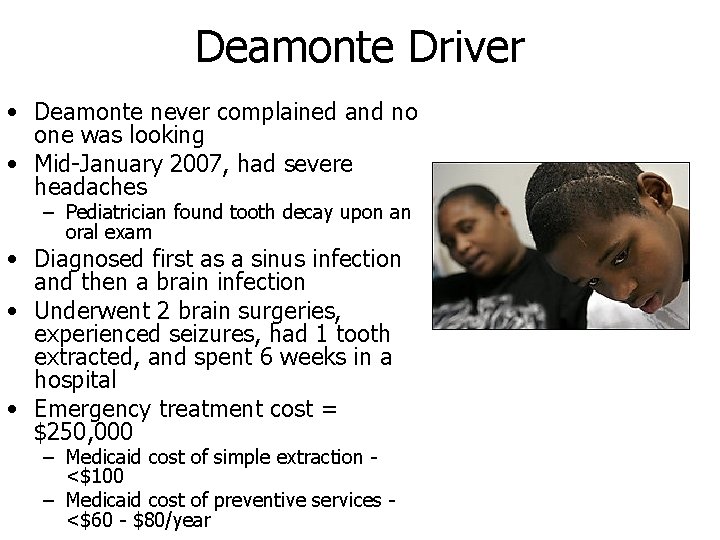 Deamonte Driver

• Deamonte never complained and no one was looking
• Mid-January 2007, had severe headaches
  – Pediatrician found tooth decay upon an oral exam
• Diagnosed first as a sinus infection and then a brain infection
• Underwent 2 brain surgeries, experienced seizures, had 1 tooth extracted, and spent 6 weeks in a hospital
• Emergency treatment cost = \$250,000
  – Medicaid cost of simple extraction - <\$100
  – Medicaid cost of preventive services - <\$60 - \$80/year